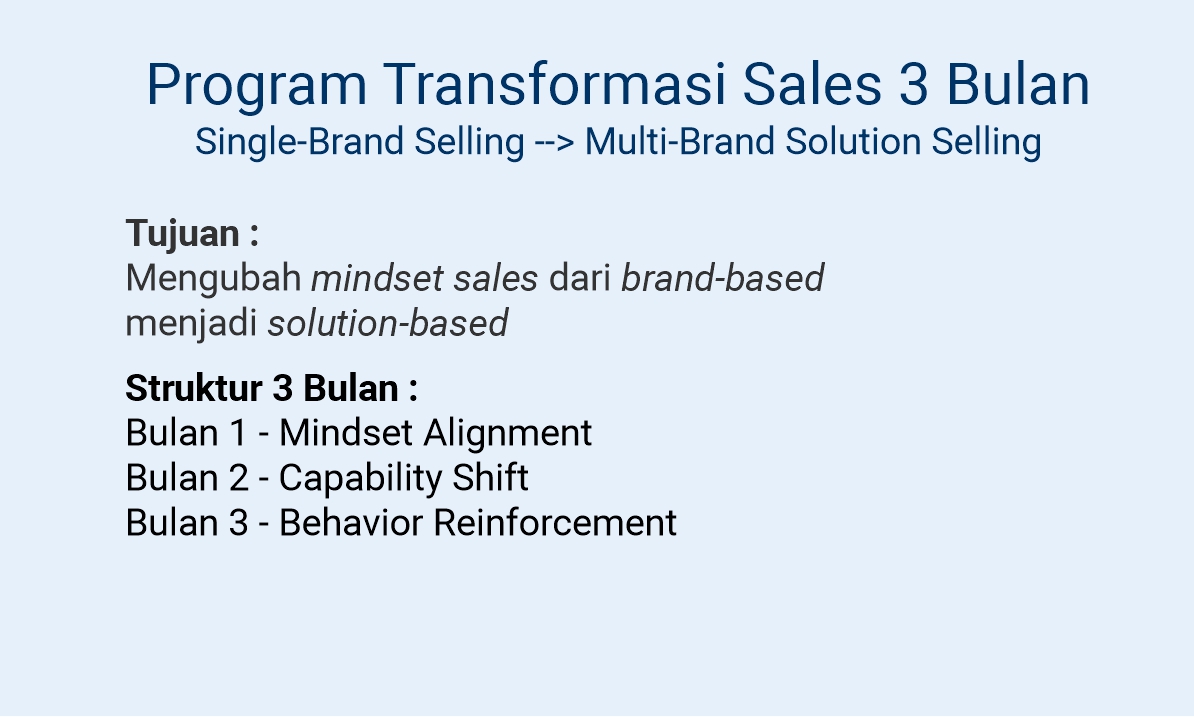 Program Transformasi Sales 3 Bulan
Single-Brand Selling --> Multi-Brand Solution Selling

Tujuan :
Mengubah mindset sales dari brand-based menjadi solution-based

Struktur 3 Bulan :
Bulan 1 - Mindset Alignment
Bulan 2 - Capability Shift
Bulan 3 - Behavior Reinforcement